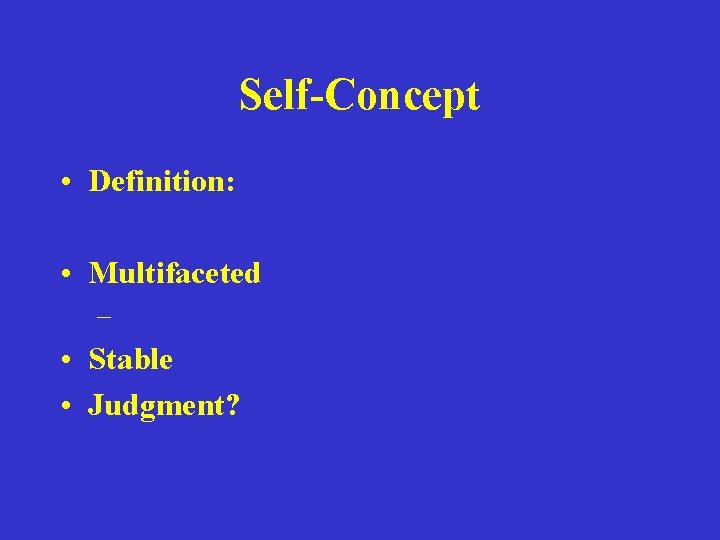 Self-Concept

• Definition:

• Multifaceted
–
• Stable
• Judgment?